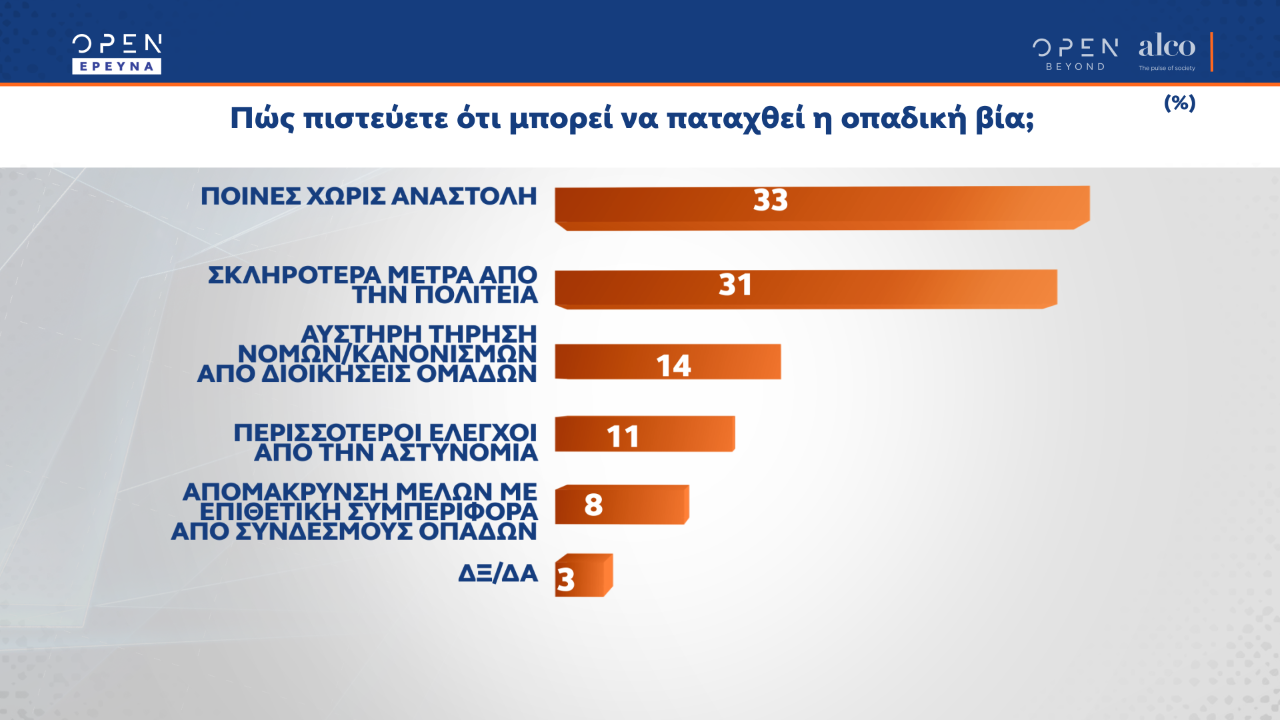 OPEN
ΕΡΕΥΝΑ

OPEN BEYOND

alco The pulse of society

Πώς πιστεύετε ότι μπορεί να παταχθεί η οπαδική βία;

(%)

ΠΟΙΝΕΣ ΧΩΡΙΣ ΑΝΑΣΤΟΛΗ 33

ΣΚΛΗΡΟΤΕΡΑ ΜΕΤΡΑ ΑΠΟ ΤΗΝ ΠΟΛΙΤΕΙΑ 31

ΑΥΣΤΗΡΗ ΤΗΡΗΣΗ ΝΟΜΩΝ/ΚΑΝΟΝΙΣΜΩΝ ΑΠΟ ΔΙΟΙΚΗΣΕΙΣ ΟΜΑΔΩΝ 14

ΠΕΡΙΣΣΟΤΕΡΟΙ ΕΛΕΓΧΟΙ ΑΠΟ ΤΗΝ ΑΣΤΥΝΟΜΙΑ 11

ΑΠΟΜΑΚΡΥΝΣΗ ΜΕΛΩΝ ΜΕ ΕΠΙΘΕΤΙΚΗ ΣΥΜΠΕΡΙΦΟΡΑ ΑΠΟ ΣΥΝΔΕΣΜΟΥΣ ΟΠΑΔΩΝ 8

ΔΞ/ΔΑ 3